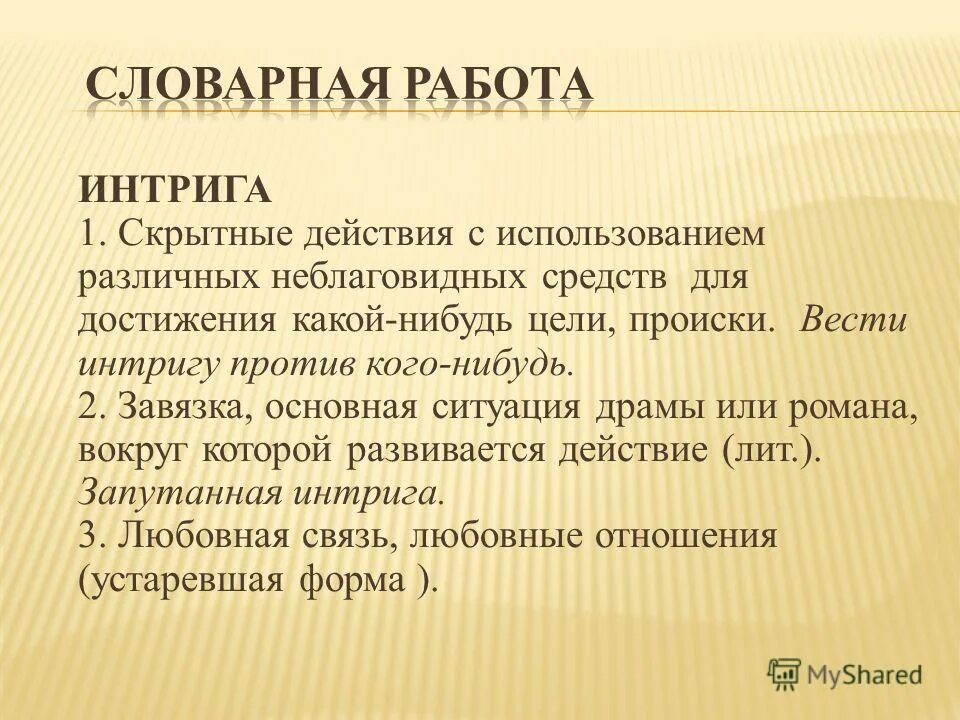 СЛОВАРНАЯ РАБОТА

ИНТРИГА
1. Скрытные действия с использованием различных неблаговидных средств для достижения какой-нибудь цели, происки. Вести интригу против кого-нибудь.
2. Завязка, основная ситуация драмы или романа, вокруг которой развивается действие (лит.). Запутанная интрига.
3. Любовная связь, любовные отношения (устаревшая форма ).

MyShared